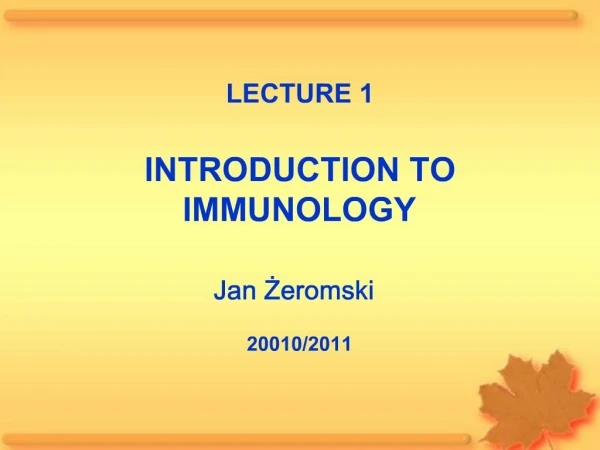 LECTURE 1

INTRODUCTION TO IMMUNOLOGY

Jan Żeromski

20010/2011